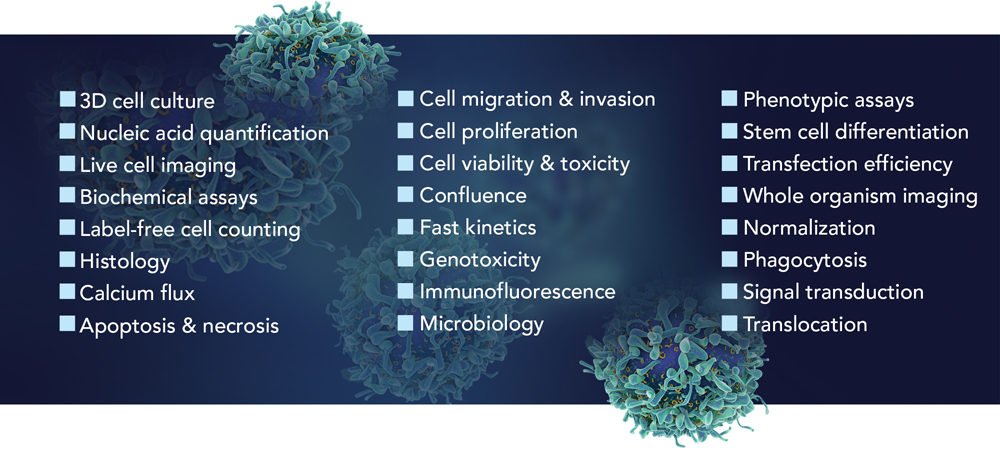 ■ 3D cell culture
■ Nucleic acid quantification
■ Live cell imaging
■ Biochemical assays
■ Label-free cell counting
■ Histology
■ Calcium flux
■ Apoptosis & necrosis

■ Cell migration & invasion
■ Cell proliferation
■ Cell viability & toxicity
■ Confluence
■ Fast kinetics
■ Genotoxicity
■ Immunofluorescence
■ Microbiology

■ Phenotypic assays
■ Stem cell differentiation
■ Transfection efficiency
■ Whole organism imaging
■ Normalization
■ Phagocytosis
■ Signal transduction
■ Translocation